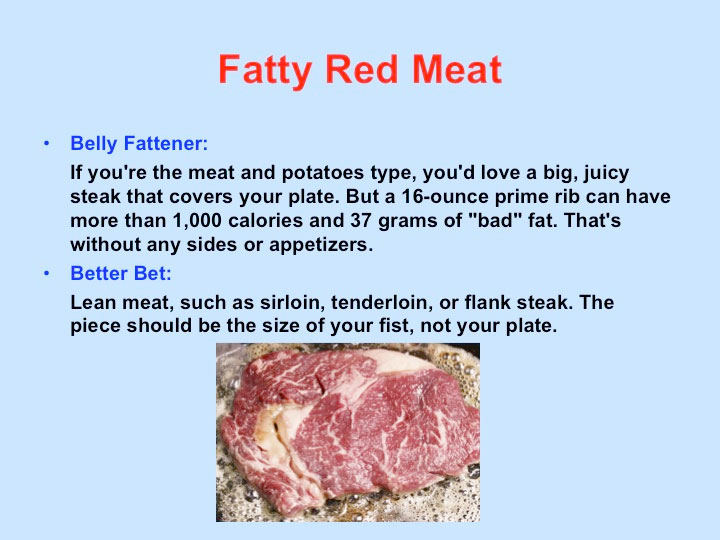 Fatty Red Meat

• Belly Fattener:

If you're the meat and potatoes type, you'd love a big, juicy steak that covers your plate. But a 16-ounce prime rib can have more than 1,000 calories and 37 grams of "bad" fat. That's without any sides or appetizers.

• Better Bet:

Lean meat, such as sirloin, tenderloin, or flank steak. The piece should be the size of your fist, not your plate.